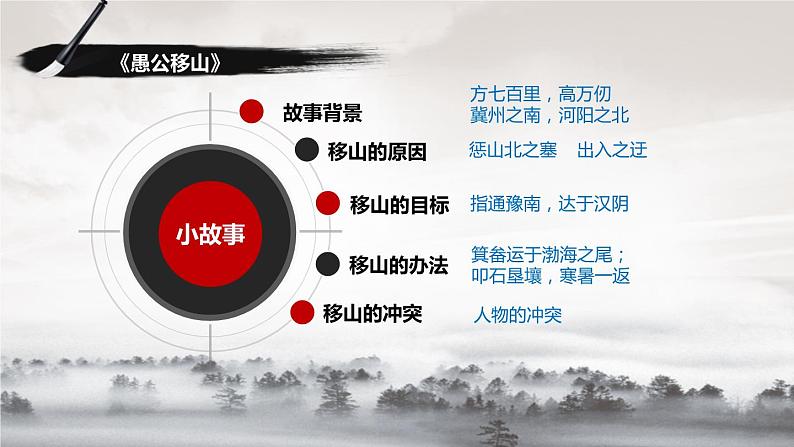 《愚公移山》

小故事

故事背景

方七百里，高万仞
冀州之南，河阳之北

移山的原因

惩山北之塞　出入之迂

移山的目标

指通豫南，达于汉阴

移山的办法

箕畚运于渤海之尾；
叩石垦壤，寒暑一返

移山的冲突

人物的冲突